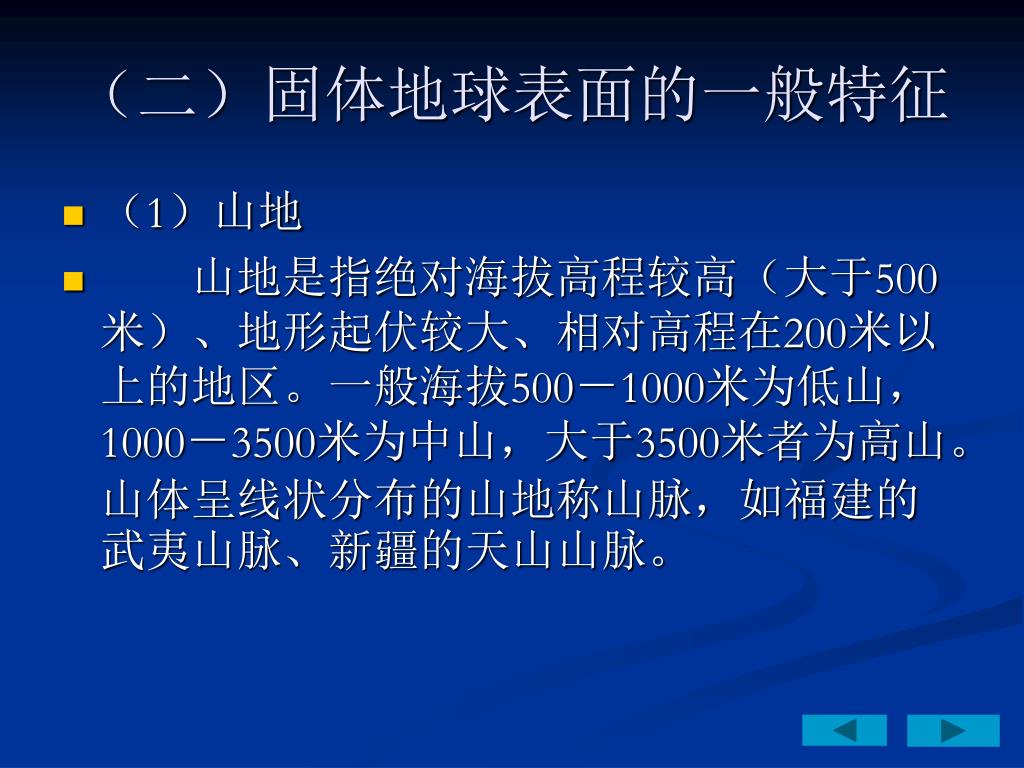 （二）固体地球表面的一般特征

（1）山地

山地是指绝对海拔高程较高（大于500米）、地形起伏较大、相对高程在200米以上的地区。一般海拔500－1000米为低山，1000－3500米为中山，大于3500米者为高山。山体呈线状分布的山地称山脉，如福建的武夷山脉、新疆的天山山脉。